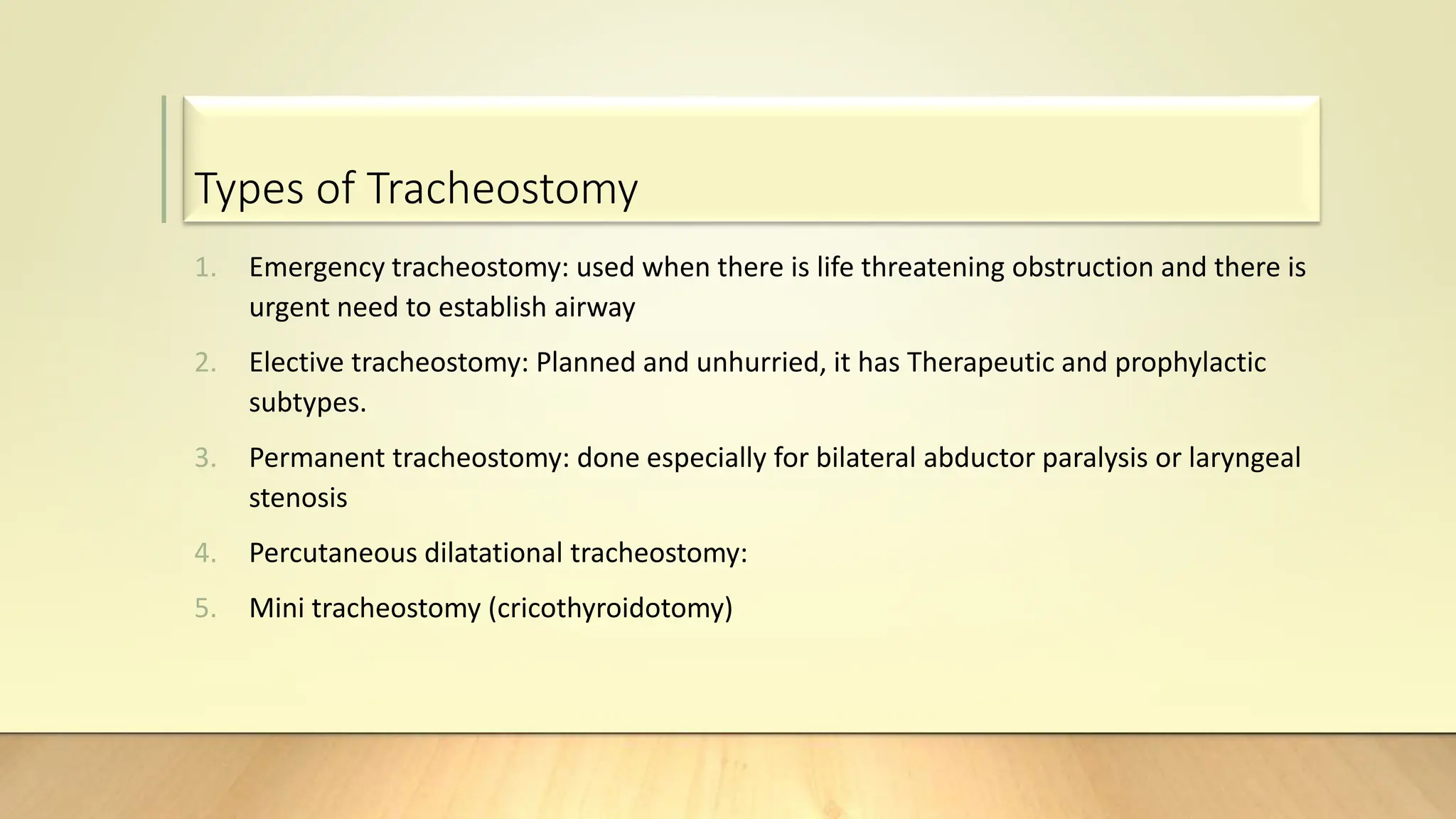 Types of Tracheostomy

1. Emergency tracheostomy: used when there is life threatening obstruction and there is urgent need to establish airway

2. Elective tracheostomy: Planned and unhurried, it has Therapeutic and prophylactic subtypes.

3. Permanent tracheostomy: done especially for bilateral abductor paralysis or laryngeal stenosis

4. Percutaneous dilatational tracheostomy:

5. Mini tracheostomy (cricothyroidotomy)